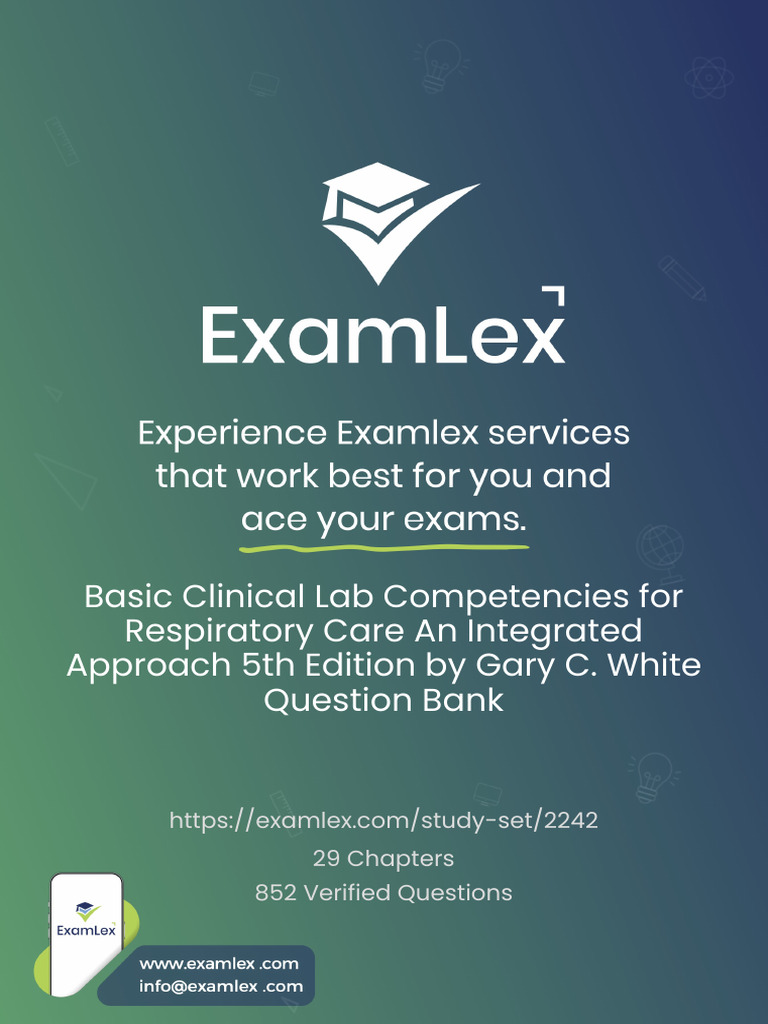 ExamLex

Experience Examlex services that work best for you and ace your exams.

Basic Clinical Lab Competencies for Respiratory Care An Integrated Approach 5th Edition by Gary C. White Question Bank

https://examlex.com/study-set/2242

29 Chapters

852 Verified Questions

ExamLex

www.examlex .com
info@examlex .com